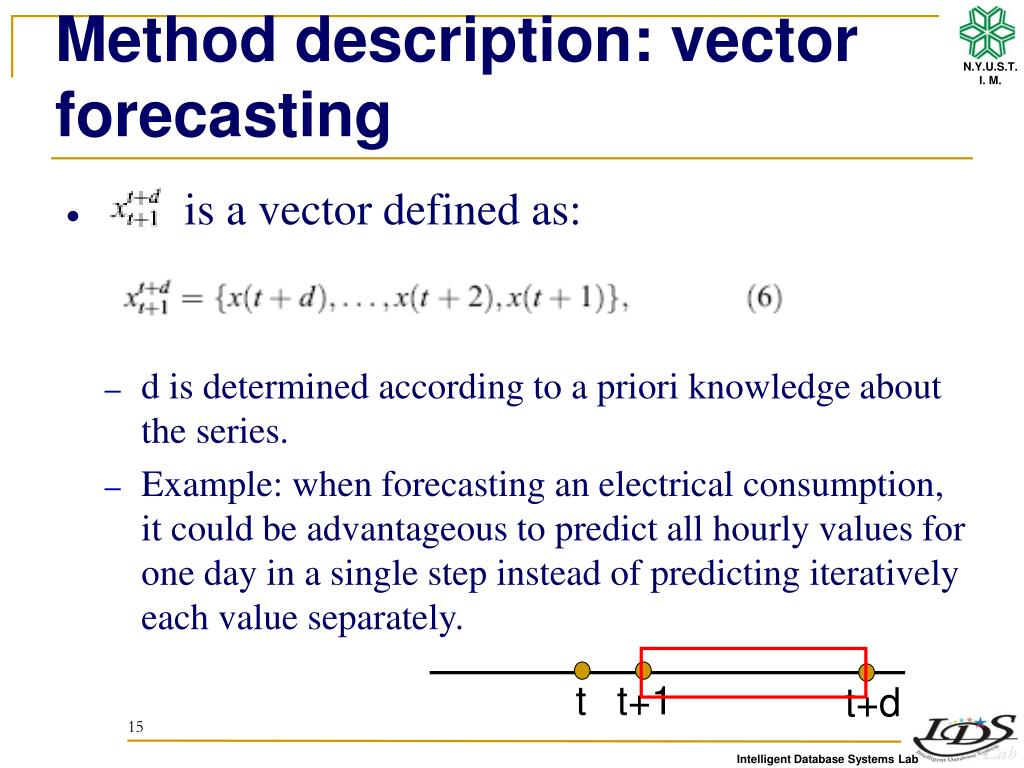 Method description: vector forecasting

N.Y.U.S.T.
I. M.

• $x_{t+1}^{t+d}$ is a vector defined as:

$x_{t+1}^{t+d} = \{x(t+d), \ldots, x(t+2), x(t+1)\},$ (6)

– d is determined according to a priori knowledge about the series.

– Example: when forecasting an electrical consumption, it could be advantageous to predict all hourly values for one day in a single step instead of predicting iteratively each value separately.

t t+1 t+d

15

IDS Lab
Intelligent Database Systems Lab